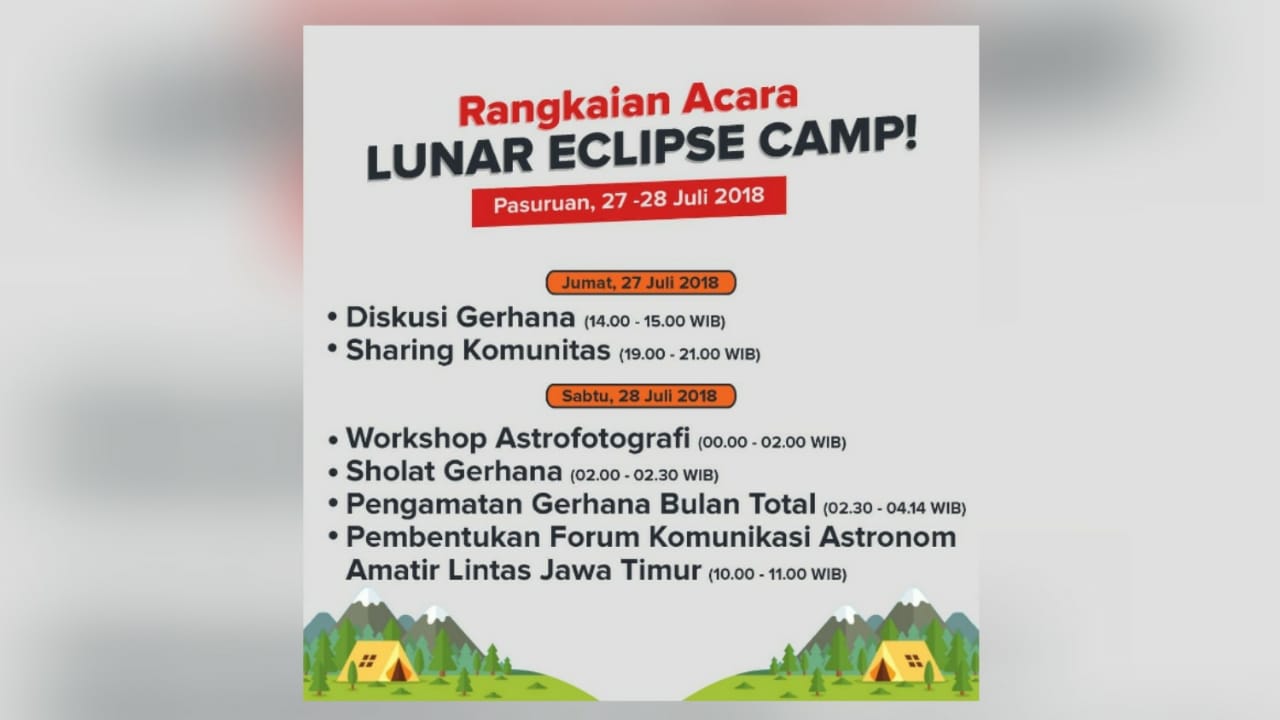 Rangkaian Acara
LUNAR ECLIPSE CAMP!
Pasuruan, 27 -28 Juli 2018

Jumat, 27 Juli 2018
• Diskusi Gerhana (14.00 - 15.00 WIB)
• Sharing Komunitas (19.00 - 21.00 WIB)

Sabtu, 28 Juli 2018
• Workshop Astrofotografi (00.00 - 02.00 WIB)
• Sholat Gerhana (02.00 - 02.30 WIB)
• Pengamatan Gerhana Bulan Total (02.30 - 04.14 WIB)
• Pembentukan Forum Komunikasi Astronom Amatir Lintas Jawa Timur (10.00 - 11.00 WIB)